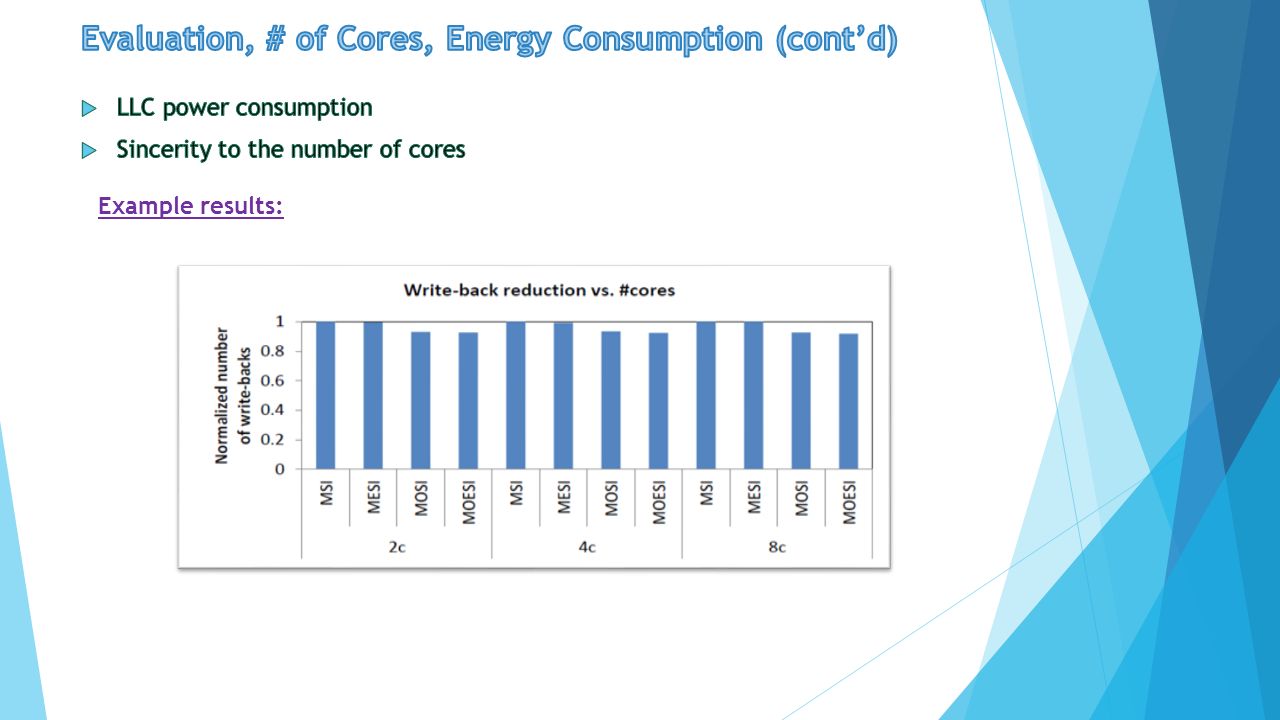 Evaluation, # of Cores, Energy Consumption (cont'd)

LLC power consumption

Sincerity to the number of cores

Example results:

Write-back reduction vs. #cores

Normalized number of write-backs

1
0.8
0.6
0.4
0.2
0

MSI MESI MOSI MOESI MSI MESI MOSI MOESI MSI MESI MOSI MOESI

2c 4c 8c